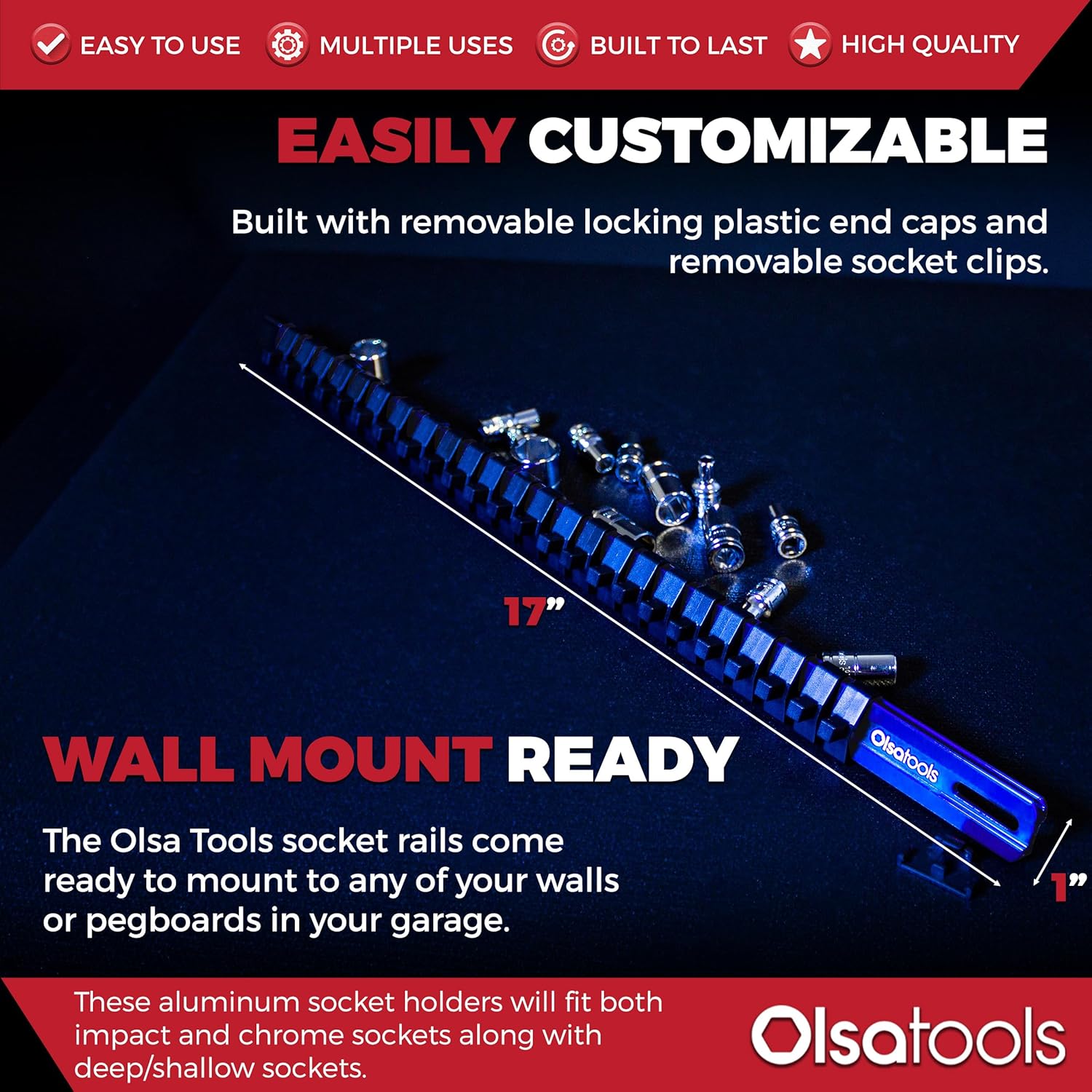 EASY TO USE MULTIPLE USES BUILT TO LAST HIGH QUALITY

EASILY CUSTOMIZABLE

Built with removable locking plastic end caps and removable socket clips.

17”

Olsatools

1”

WALL MOUNT READY

The Olsa Tools socket rails come ready to mount to any of your walls or pegboards in your garage.

These aluminum socket holders will fit both impact and chrome sockets along with deep/shallow sockets.

Olsatools